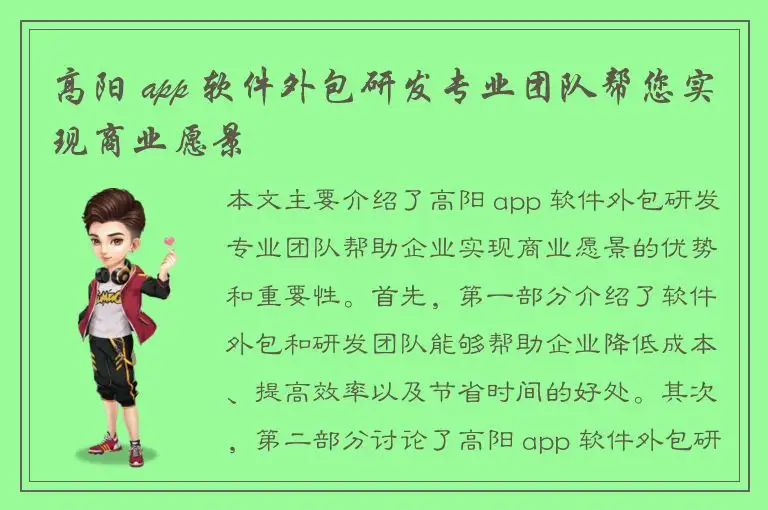 高阳 app 软件外包研发专业团队帮您实现商业愿景

本文主要介绍了高阳 app 软件外包研发专业团队帮助企业实现商业愿景的优势和重要性。首先，第一部分介绍了软件外包和研发团队能够帮助企业降低成本、提高效率以及节省时间的好处。其次，第二部分讨论了高阳 app 软件外包研